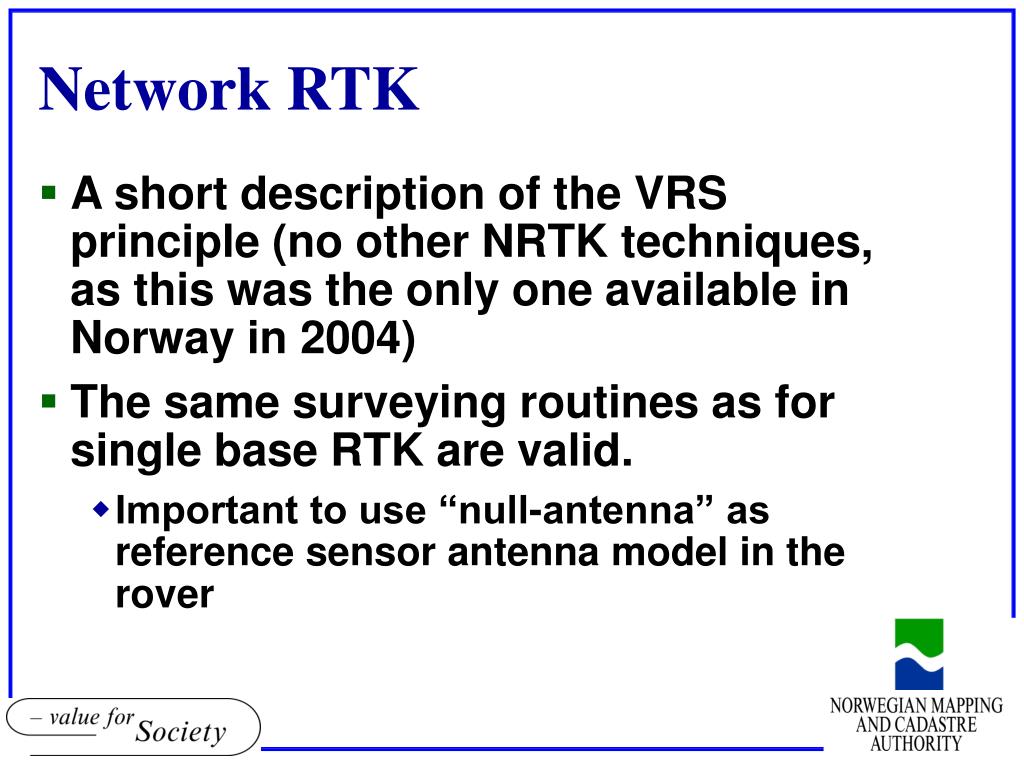 Network RTK

A short description of the VRS principle (no other NRTK techniques, as this was the only one available in Norway in 2004)

The same surveying routines as for single base RTK are valid.

Important to use “null-antenna” as reference sensor antenna model in the rover

– value for Society

NORWEGIAN MAPPING AND CADASTRE AUTHORITY